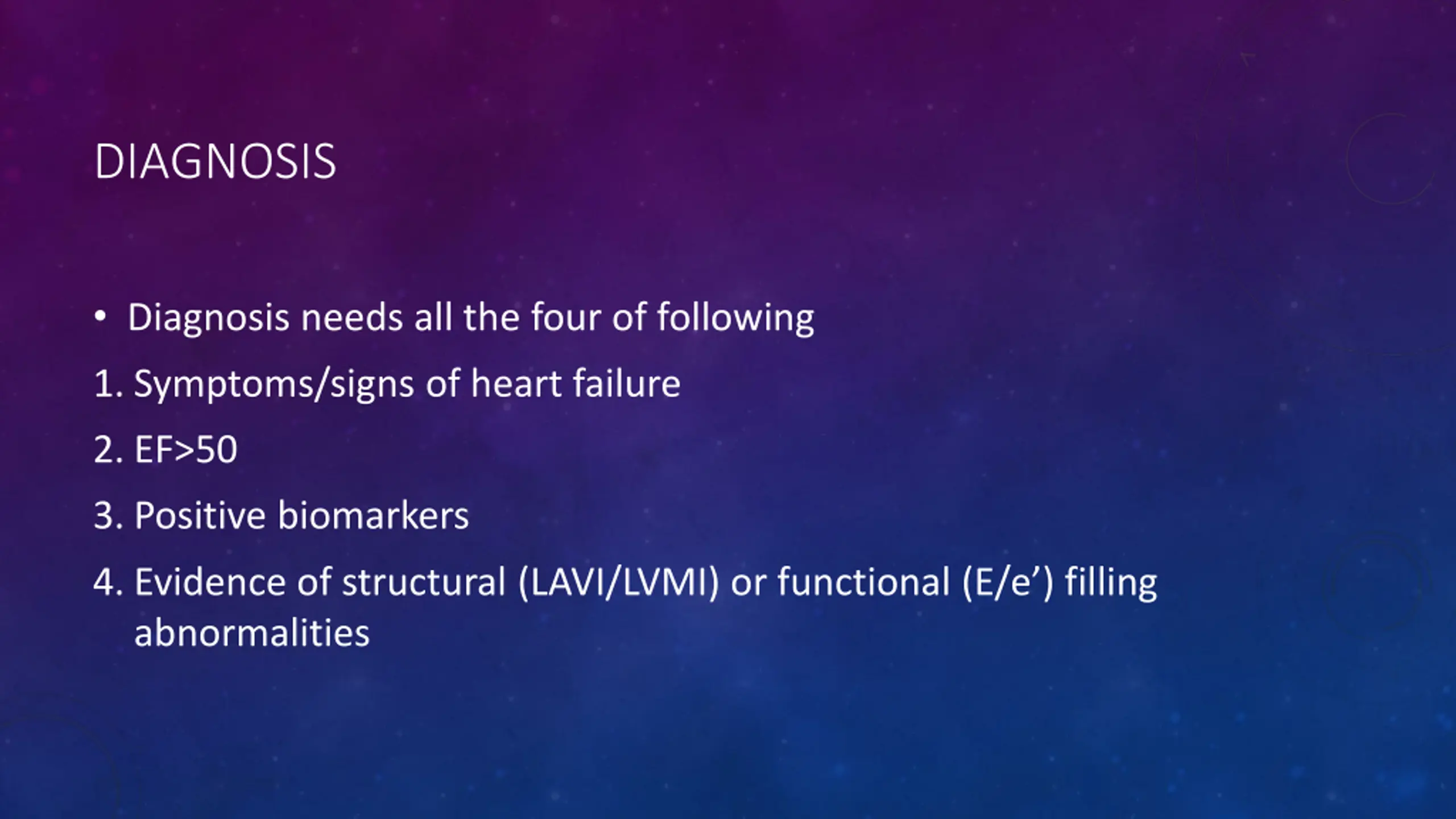 DIAGNOSIS

• Diagnosis needs all the four of following

1. Symptoms/signs of heart failure

2. EF>50

3. Positive biomarkers

4. Evidence of structural (LAVI/LVMI) or functional (E/e’) filling abnormalities